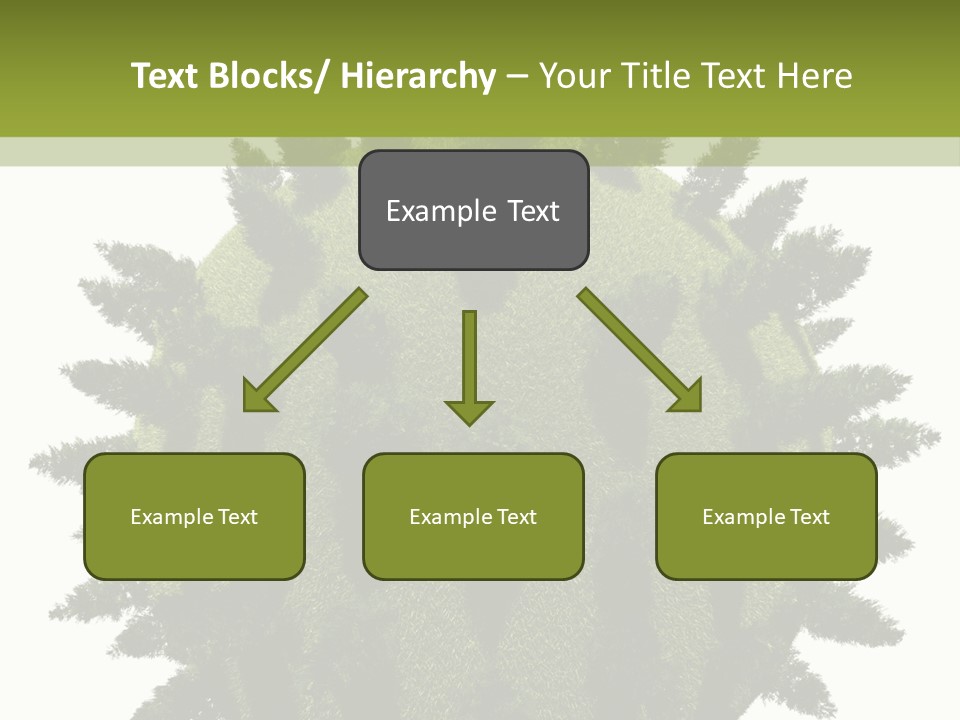 Text Blocks/ Hierarchy – Your Title Text Here

Example Text

Example Text

Example Text

Example Text